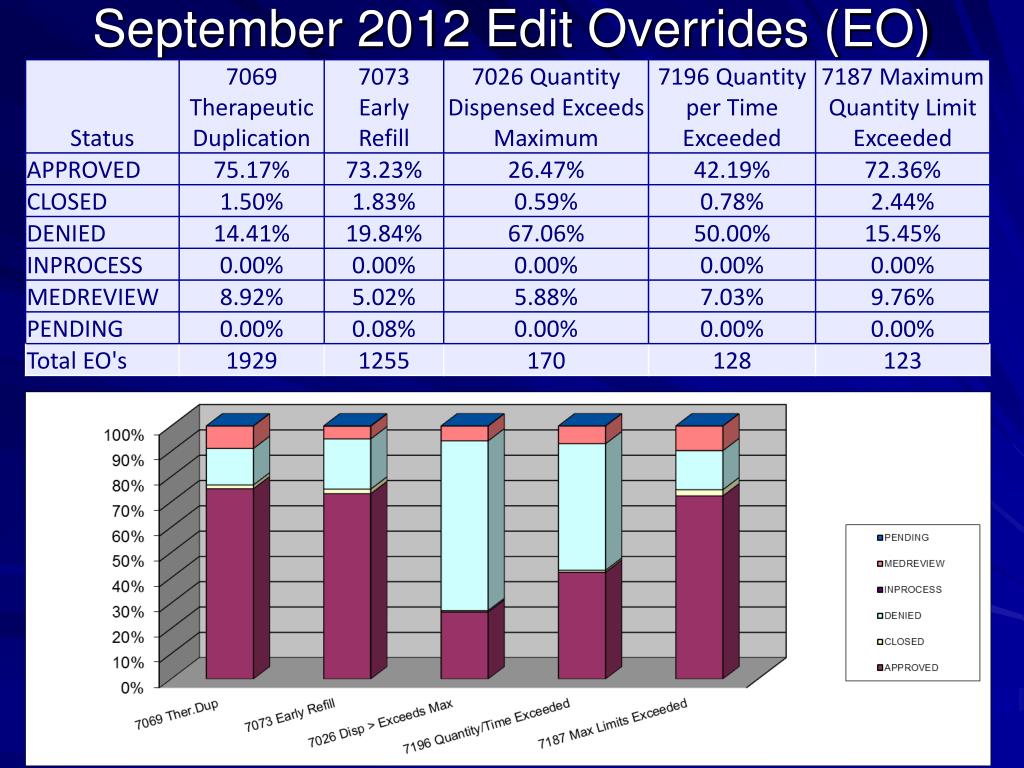 September 2012 Edit Overrides (EO)

| Status | 7069 Therapeutic Duplication | 7073 Early Refill | 7026 Quantity Dispensed Exceeds Maximum | 7196 Quantity per Time Exceeded | 7187 Maximum Quantity Limit Exceeded |
|---|---|---|---|---|---|
| APPROVED | 75.17% | 73.23% | 26.47% | 42.19% | 72.36% |
| CLOSED | 1.50% | 1.83% | 0.59% | 0.78% | 2.44% |
| DENIED | 14.41% | 19.84% | 67.06% | 50.00% | 15.45% |
| INPROCESS | 0.00% | 0.00% | 0.00% | 0.00% | 0.00% |
| MEDREVIEW | 8.92% | 5.02% | 5.88% | 7.03% | 9.76% |
| PENDING | 0.00% | 0.08% | 0.00% | 0.00% | 0.00% |
| Total EO's | 1929 | 1255 | 170 | 128 | 123 |

100%
90%
80%
70%
60%
50%
40%
30%
20%
10%
0%

7069 Ther.Dup
7073 Early Refill
7026 Disp > Exceeds Max
7196 Quantity/Time Exceeded
7187 Max Limits Exceeded

PENDING
MEDREVIEW
INPROCESS
DENIED
CLOSED
APPROVED